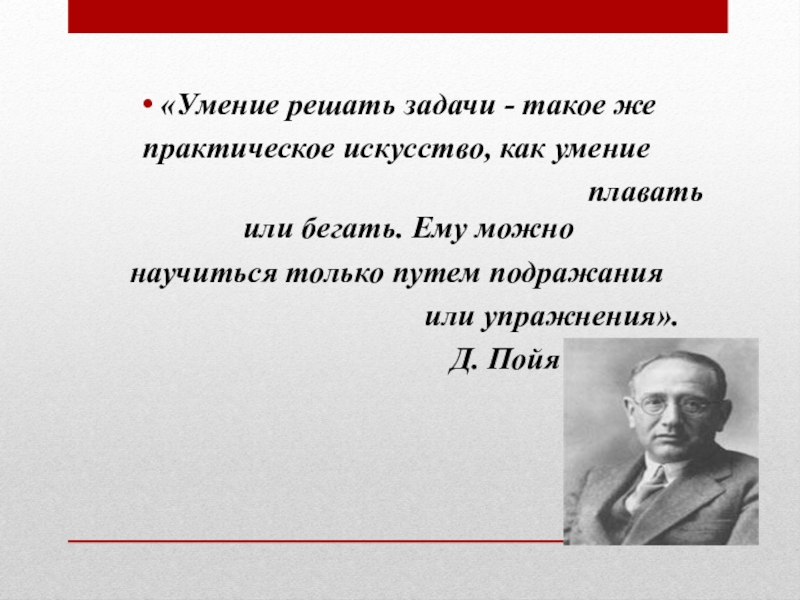 • «Умение решать задачи - такое же практическое искусство, как умение плавать или бегать. Ему можно научиться только путем подражания или упражнения».

Д. Пойя